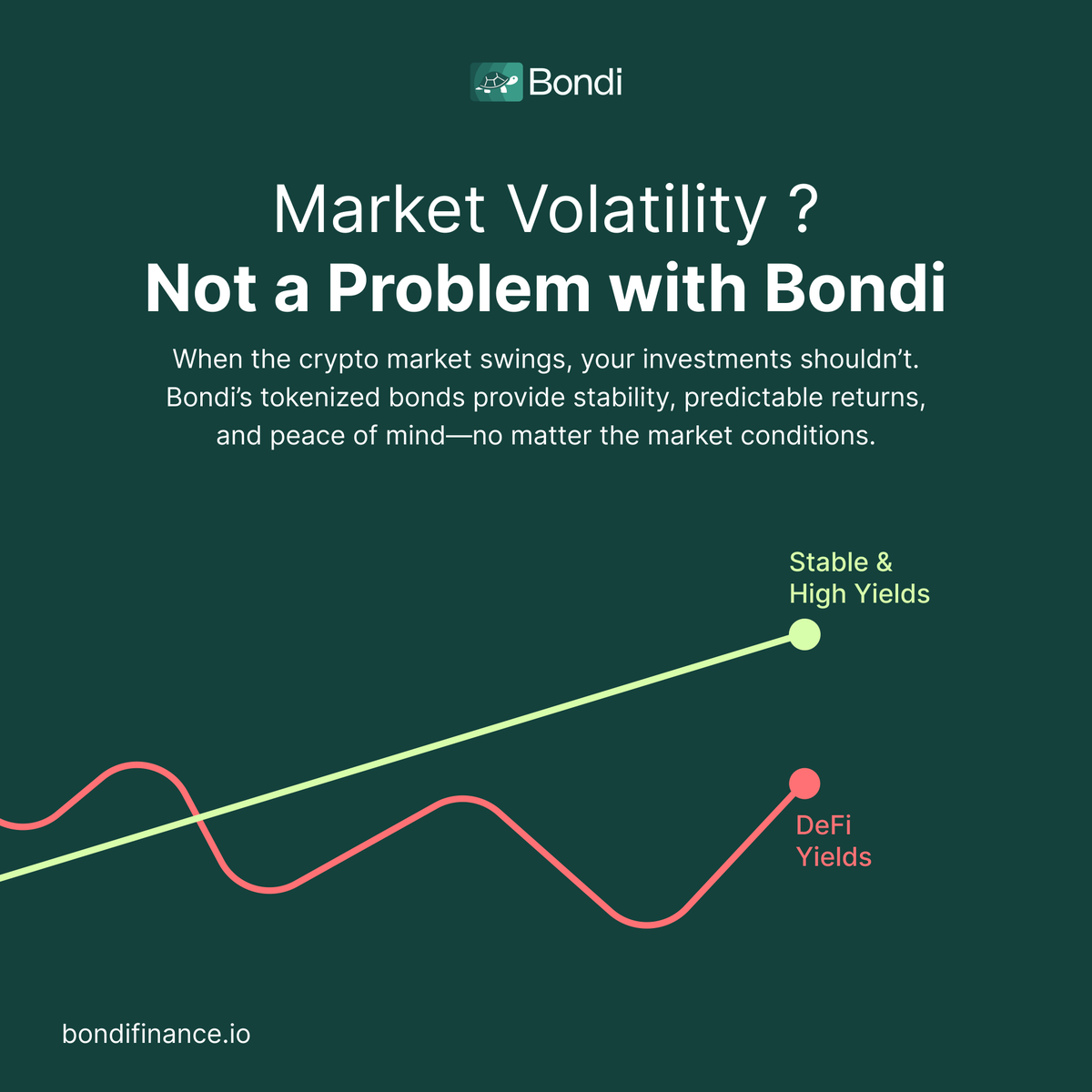 Bondi

Market Volatility ?
Not a Problem with Bondi

When the crypto market swings, your investments shouldn't. Bondi's tokenized bonds provide stability, predictable returns, and peace of mind—no matter the market conditions.

Stable & High Yields

DeFi Yields

bondifinance.io